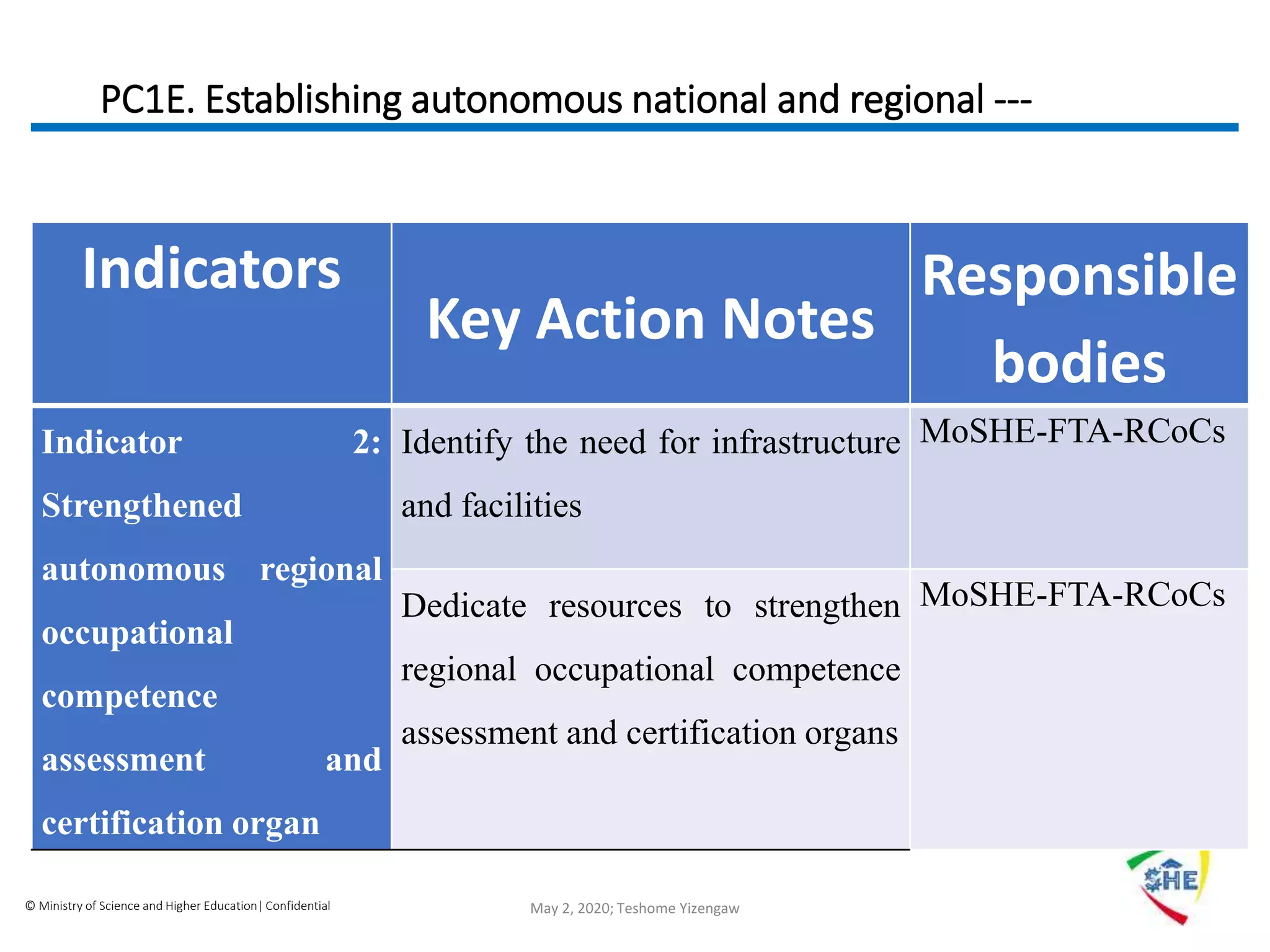 PC1E. Establishing autonomous national and regional ---

| Indicators | Key Action Notes | Responsible bodies |
|---|---|---|
| Indicator 2: Strengthened autonomous regional occupational competence assessment and certification organ | Identify the need for infrastructure and facilities | MoSHE-FTA-RCoCs |
| | Dedicate resources to strengthen regional occupational competence assessment and certification organs | MoSHE-FTA-RCoCs |

© Ministry of Science and Higher Education| Confidential

May 2, 2020; Teshome Yizengaw

SHE